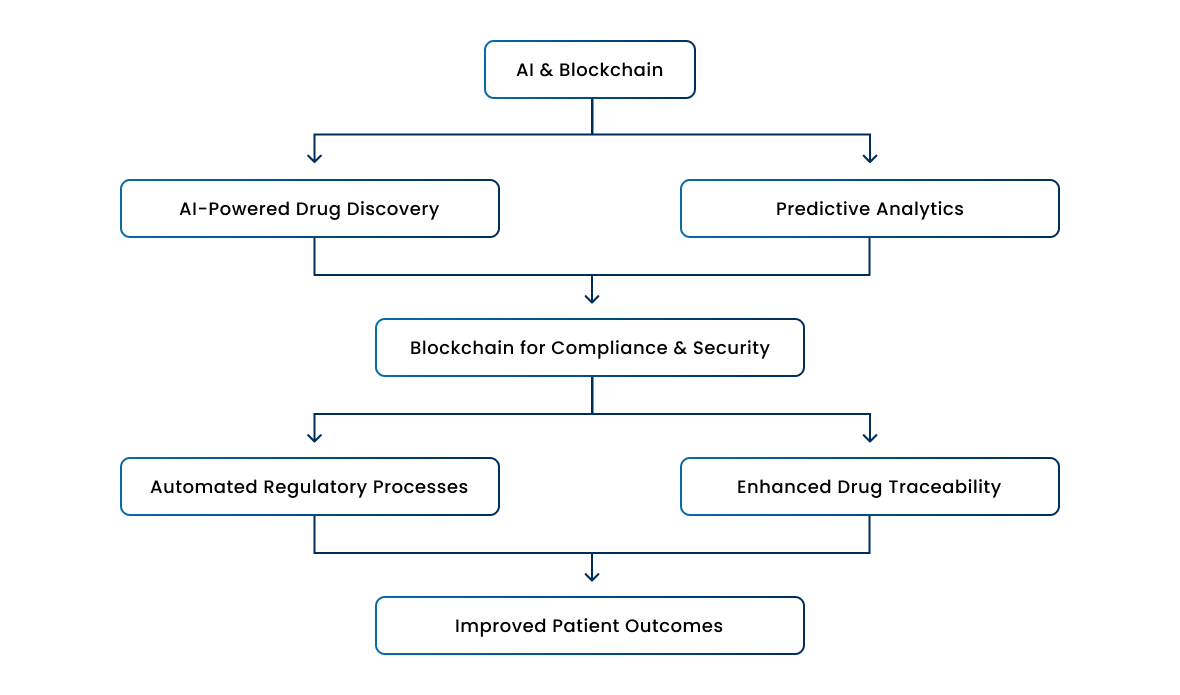 AI & Blockchain

AI-Powered Drug Discovery

Predictive Analytics

Blockchain for Compliance & Security

Automated Regulatory Processes

Enhanced Drug Traceability

Improved Patient Outcomes